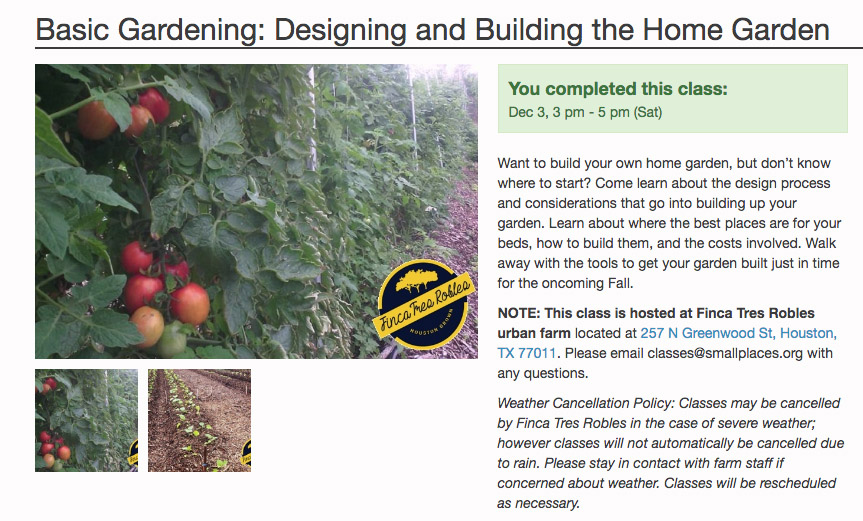 Basic Gardening: Designing and Building the Home Garden

Finca Tres Robles
HOUSTON GROWN

You completed this class:
Dec 3, 3 pm - 5 pm (Sat)

Want to build your own home garden, but don't know where to start? Come learn about the design process and considerations that go into building up your garden. Learn about where the best places are for your beds, how to build them, and the costs involved. Walk away with the tools to get your garden built just in time for the oncoming Fall.

NOTE: This class is hosted at Finca Tres Robles urban farm located at 257 N Greenwood St, Houston, TX 77011. Please email classes@smallplaces.org with any questions.

Weather Cancellation Policy: Classes may be cancelled by Finca Tres Robles in the case of severe weather; however classes will not automatically be cancelled due to rain. Please stay in contact with farm staff if concerned about weather. Classes will be rescheduled as necessary.